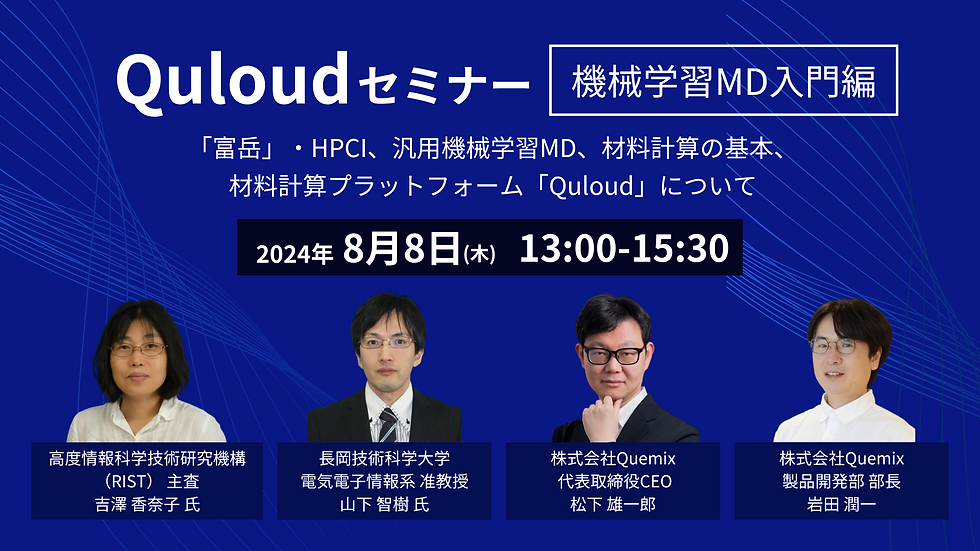 Quloudセミナー

機械学習MD入門編

「富岳」・HPCI、汎用機械学習MD、材料計算の基本、材料計算プラットフォーム「Quloud」について

2024年 8月8日(木) 13:00-15:30

高度情報科学技術研究機構（RIST） 主査
吉澤 香奈子 氏

長岡技術科学大学
電気電子情報系 准教授
山下 智樹 氏

株式会社Quemix
代表取締役CEO
松下 雄一郎

株式会社Quemix
製品開発部 部長
岩田 潤一